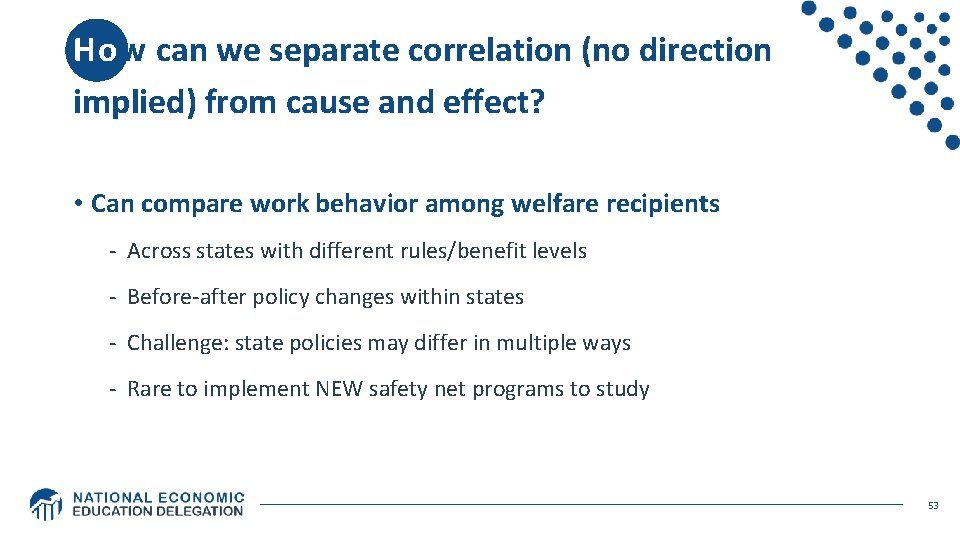 How can we separate correlation (no direction implied) from cause and effect?

• Can compare work behavior among welfare recipients

- Across states with different rules/benefit levels

- Before-after policy changes within states

- Challenge: state policies may differ in multiple ways

- Rare to implement NEW safety net programs to study

NATIONAL ECONOMIC EDUCATION DELEGATION

53